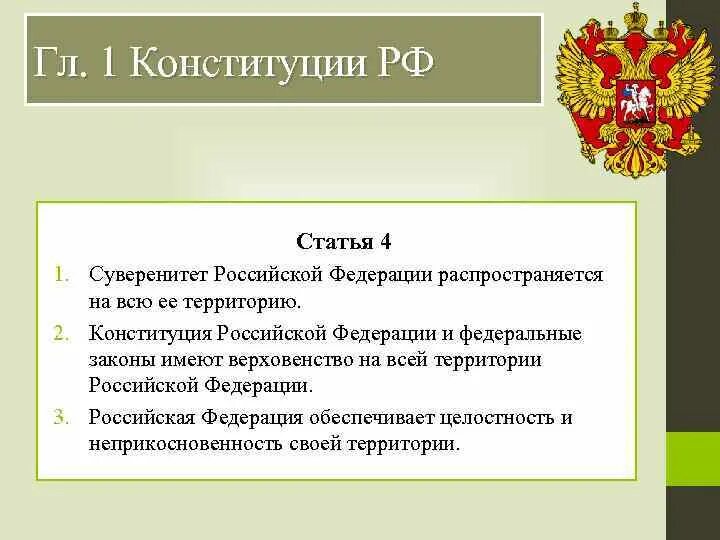 Гл. 1 Конституции РФ

Статья 4

1. Суверенитет Российской Федерации распространяется на всю ее территорию.
2. Конституция Российской Федерации и федеральные законы имеют верховенство на всей территории Российской Федерации.
3. Российская Федерация обеспечивает целостность и неприкосновенность своей территории.